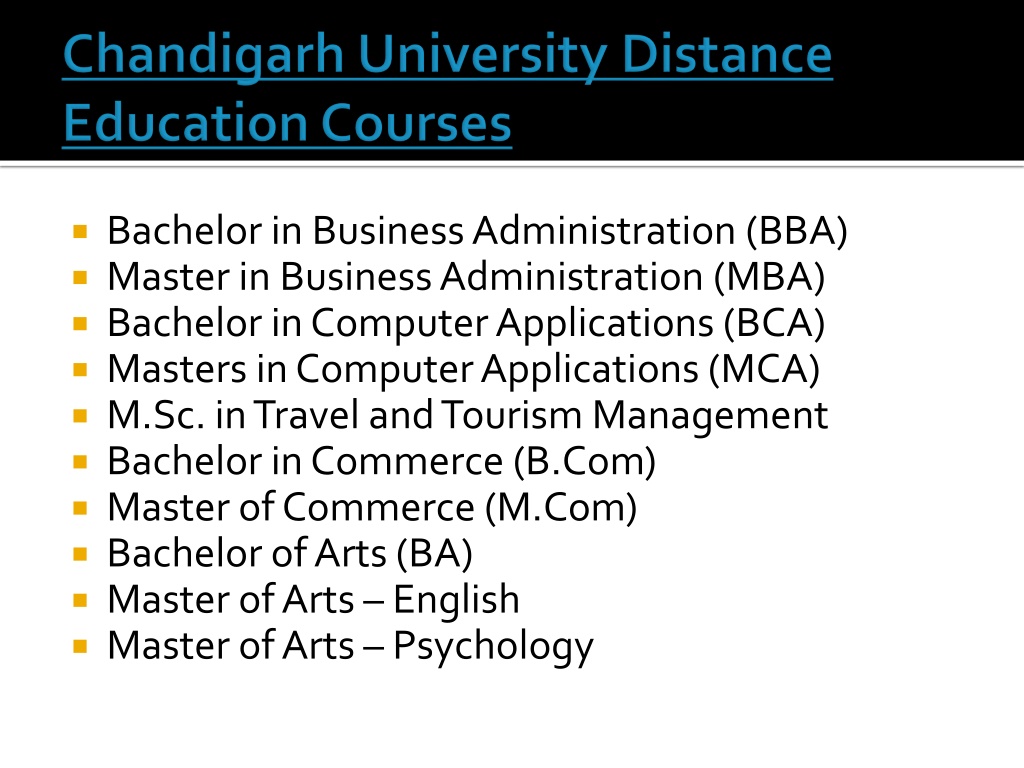 Chandigarh University Distance Education Courses

- Bachelor in Business Administration (BBA)
- Master in Business Administration (MBA)
- Bachelor in Computer Applications (BCA)
- Masters in Computer Applications (MCA)
- M.Sc. in Travel and Tourism Management
- Bachelor in Commerce (B.Com)
- Master of Commerce (M.Com)
- Bachelor of Arts (BA)
- Master of Arts – English
- Master of Arts – Psychology